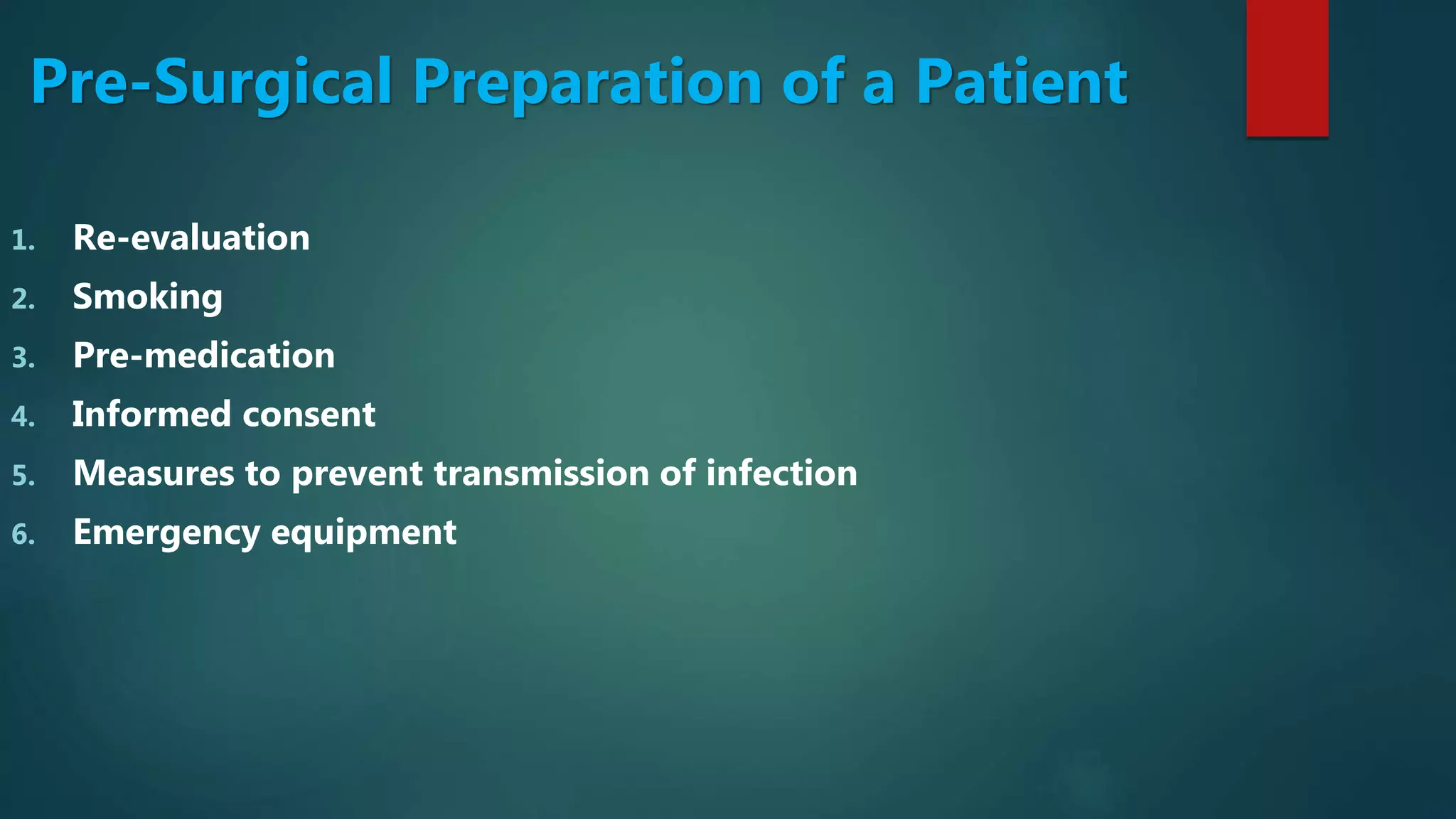 Pre-Surgical Preparation of a Patient

1. Re-evaluation
2. Smoking
3. Pre-medication
4. Informed consent
5. Measures to prevent transmission of infection
6. Emergency equipment